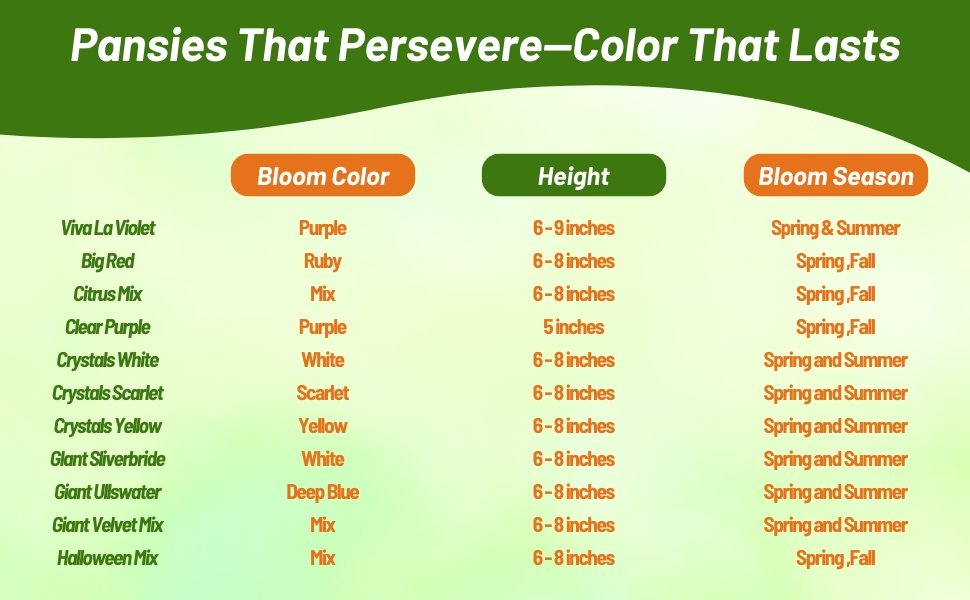 Pansies That Persevere—Color That Lasts

| | Bloom Color | Height | Bloom Season |
|---|---|---|---|
| Viva La Violet | Purple | 6 - 9 inches | Spring & Summer |
| Big Red | Ruby | 6 - 8 inches | Spring ,Fall |
| Citrus Mix | Mix | 6 - 8 inches | Spring ,Fall |
| Clear Purple | Purple | 5 inches | Spring ,Fall |
| Crystals White | White | 6 - 8 inches | Spring and Summer |
| Crystals Scarlet | Scarlet | 6 - 8 inches | Spring and Summer |
| Crystals Yellow | Yellow | 6 - 8 inches | Spring and Summer |
| Giant Sliverbride | White | 6 - 8 inches | Spring and Summer |
| Giant Ullswater | Deep Blue | 6 - 8 inches | Spring and Summer |
| Giant Velvet Mix | Mix | 6 - 8 inches | Spring and Summer |
| Halloween Mix | Mix | 6 - 8 inches | Spring ,Fall |